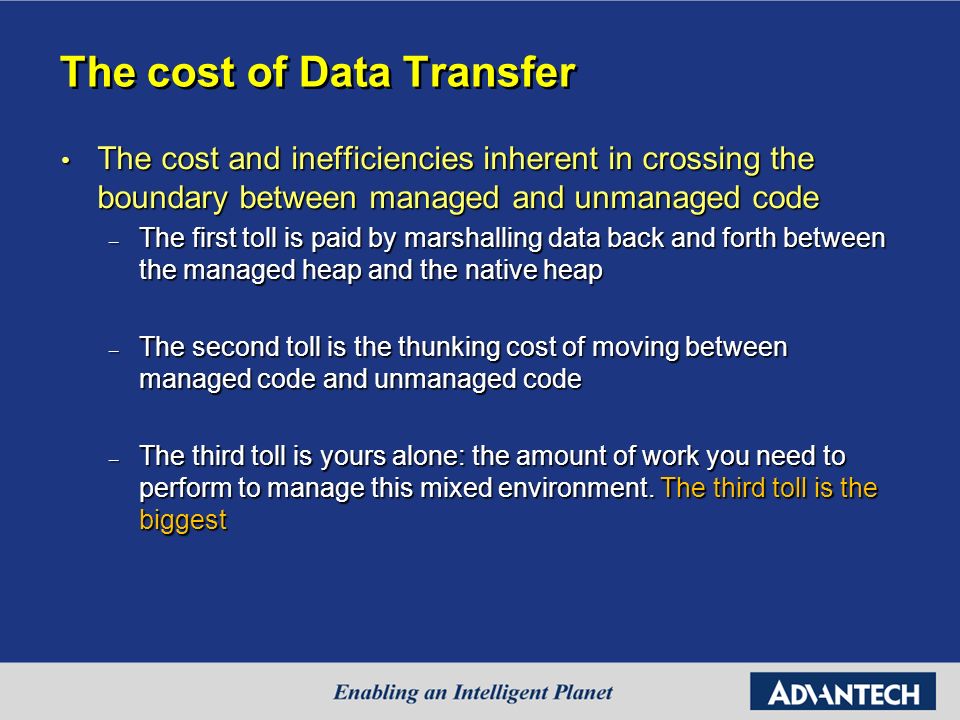 The cost of Data Transfer

• The cost and inefficiencies inherent in crossing the boundary between managed and unmanaged code

– The first toll is paid by marshalling data back and forth between the managed heap and the native heap

– The second toll is the thunking cost of moving between managed code and unmanaged code

– The third toll is yours alone: the amount of work you need to perform to manage this mixed environment. The third toll is the biggest

Enabling an Intelligent Planet

ADVANTECH